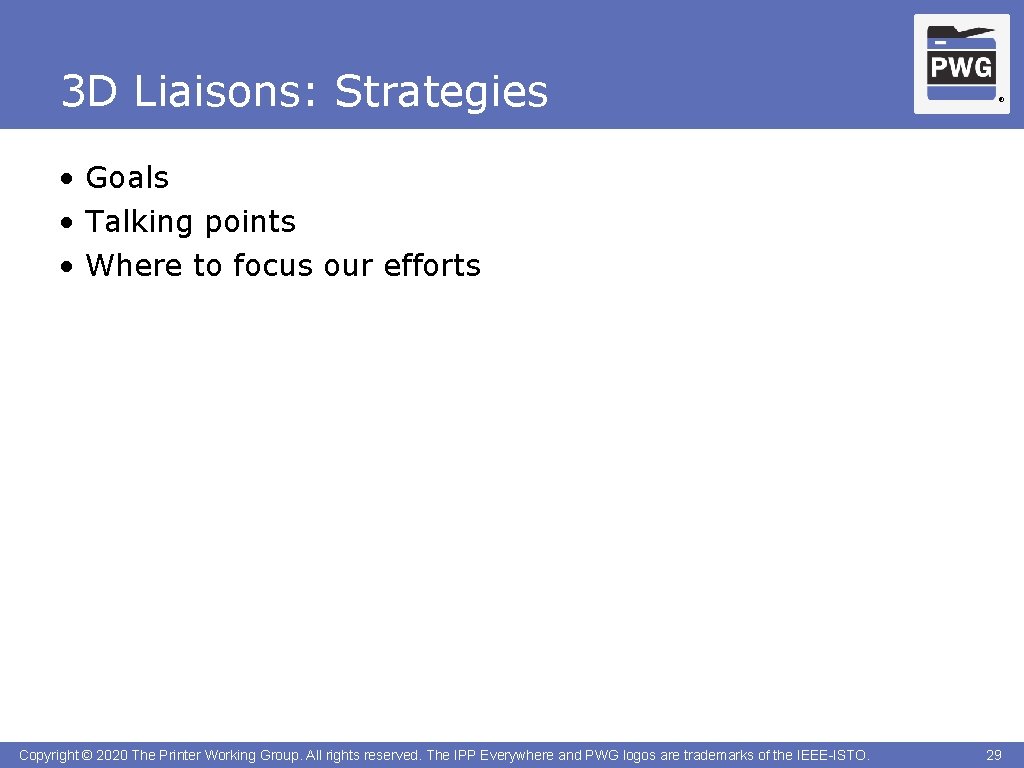 3D Liaisons: Strategies

PWG ®

• Goals
• Talking points
• Where to focus our efforts

Copyright © 2020 The Printer Working Group. All rights reserved. The IPP Everywhere and PWG logos are trademarks of the IEEE-ISTO.

29